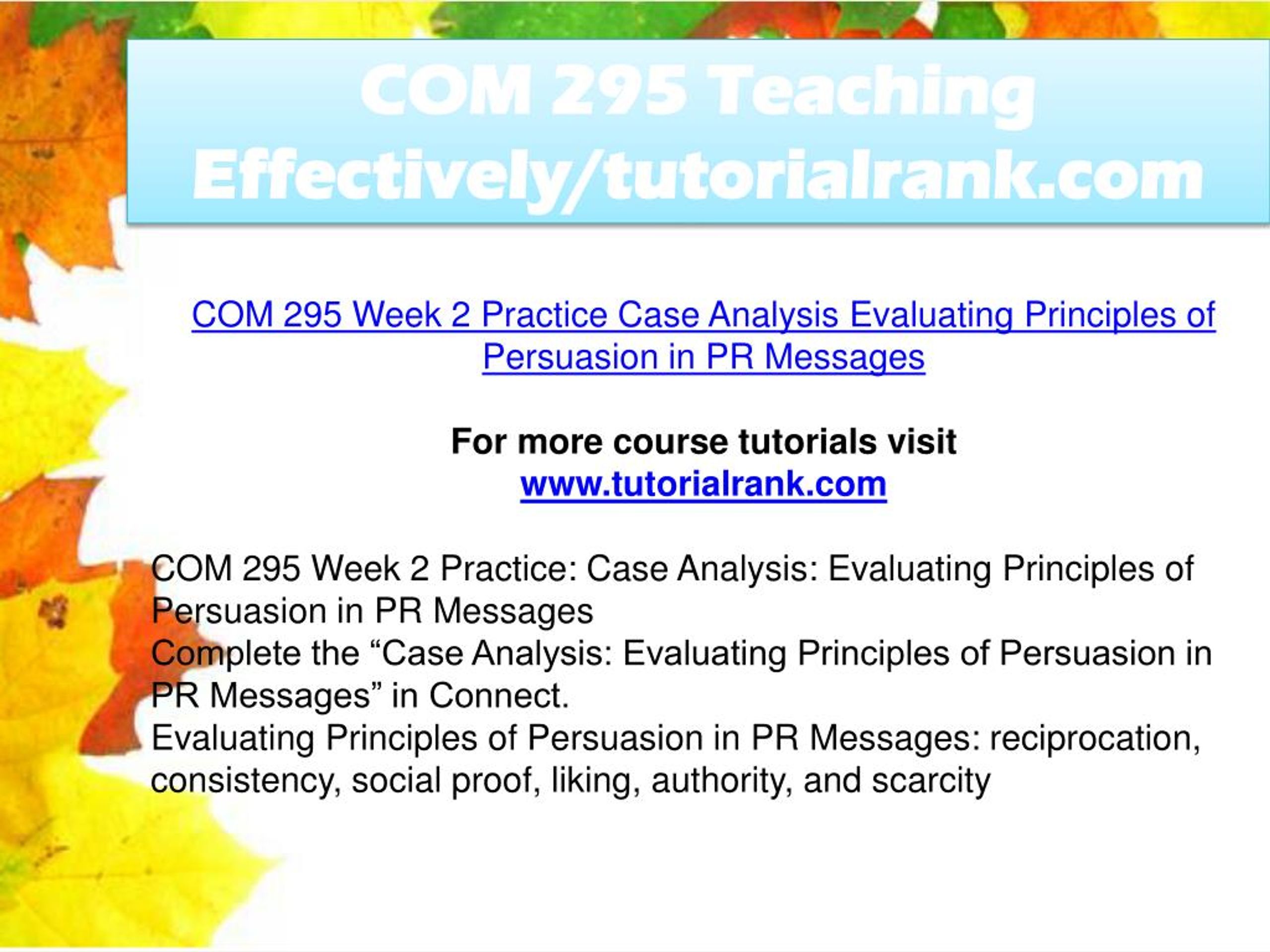 COM 295 Teaching Effectively/tutorialrank.com

COM 295 Week 2 Practice Case Analysis Evaluating Principles of Persuasion in PR Messages

For more course tutorials visit
www.tutorialrank.com

COM 295 Week 2 Practice: Case Analysis: Evaluating Principles of Persuasion in PR Messages
Complete the “Case Analysis: Evaluating Principles of Persuasion in PR Messages” in Connect.
Evaluating Principles of Persuasion in PR Messages: reciprocation, consistency, social proof, liking, authority, and scarcity